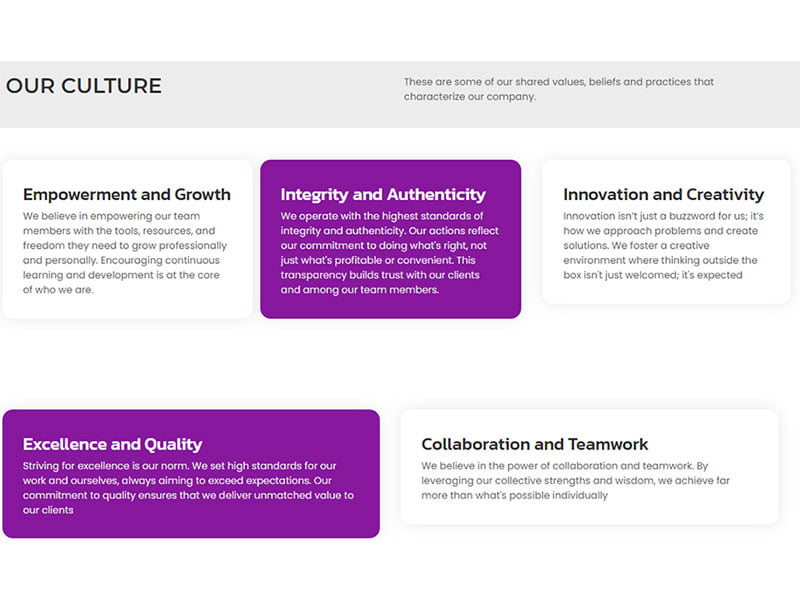 OUR CULTURE

These are some of our shared values, beliefs and practices that characterize our company.

Empowerment and Growth

We believe in empowering our team members with the tools, resources, and freedom they need to grow professionally and personally. Encouraging continuous learning and development is at the core of who we are.

Integrity and Authenticity

We operate with the highest standards of integrity and authenticity. Our actions reflect our commitment to doing what's right, not just what's profitable or convenient. This transparency builds trust with our clients and among our team members.

Innovation and Creativity

Innovation isn't just a buzzword for us; it's how we approach problems and create solutions. We foster a creative environment where thinking outside the box isn't just welcomed; it's expected

Excellence and Quality

Striving for excellence is our norm. We set high standards for our work and ourselves, always aiming to exceed expectations. Our commitment to quality ensures that we deliver unmatched value to our clients

Collaboration and Teamwork

We believe in the power of collaboration and teamwork. By leveraging our collective strengths and wisdom, we achieve far more than what's possible individually